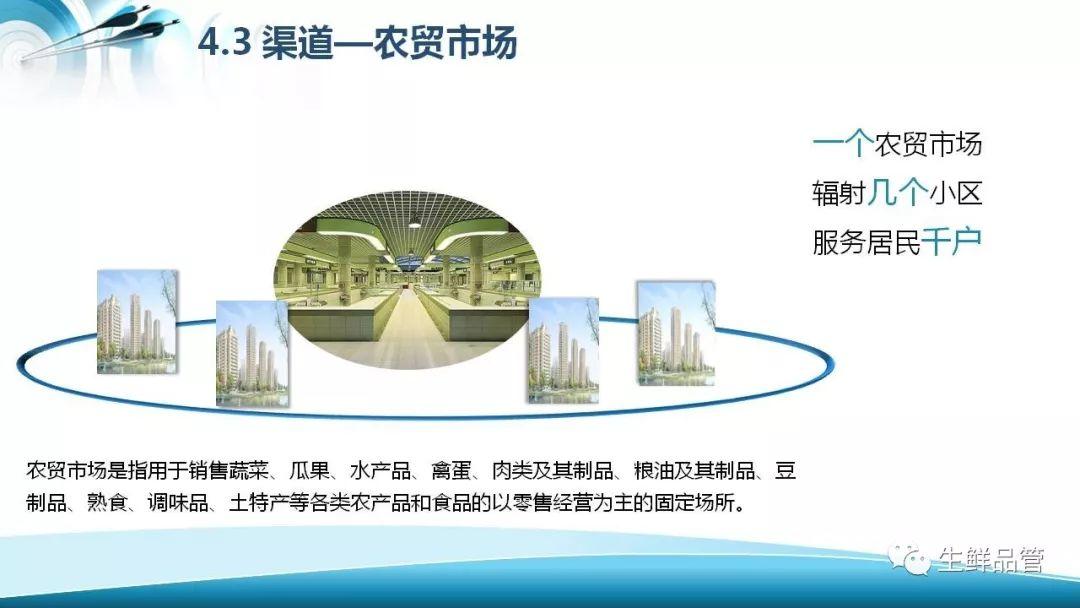 4.3 渠道—农贸市场

一个农贸市场
辐射几个小区
服务居民千户

农贸市场是指用于销售蔬菜、瓜果、水产品、禽蛋、肉类及其制品、粮油及其制品、豆制品、熟食、调味品、土特产等各类农产品和食品的以零售经营为主的固定场所。

生鲜品管